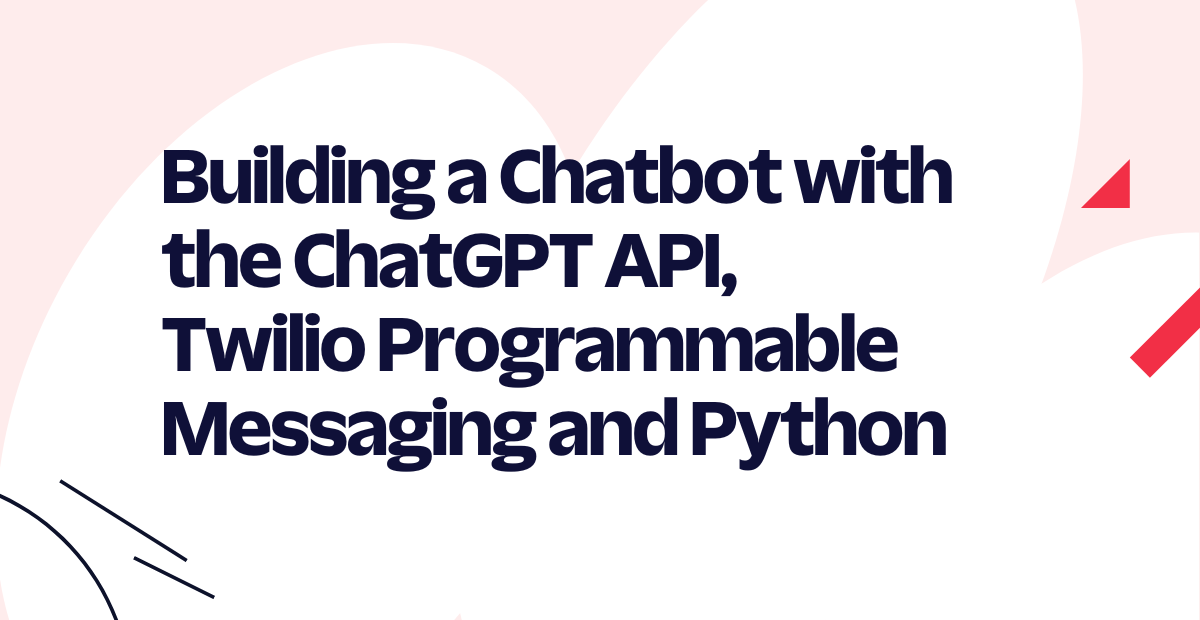 Building a Chatbot with the ChatGPT API, Twilio Programmable Messaging and Python